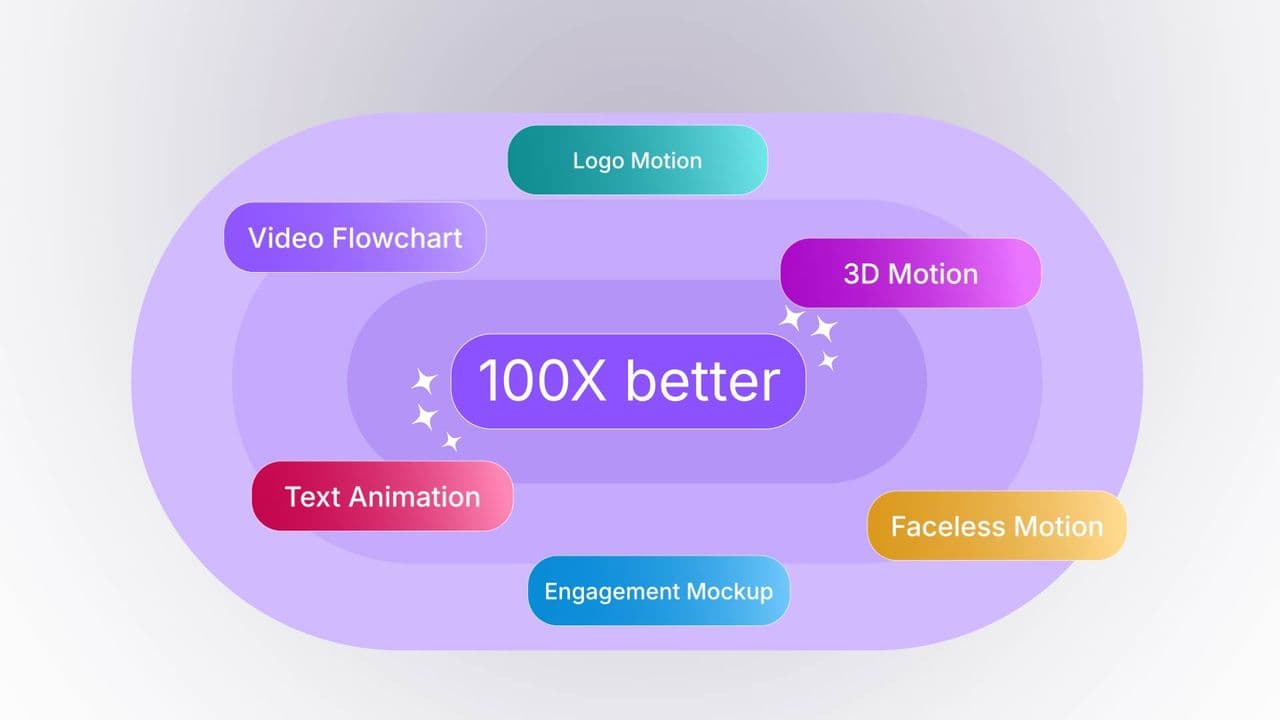 Logo Motion

Video Flowchart

3D Motion

100X better

Text Animation

Faceless Motion

Engagement Mockup